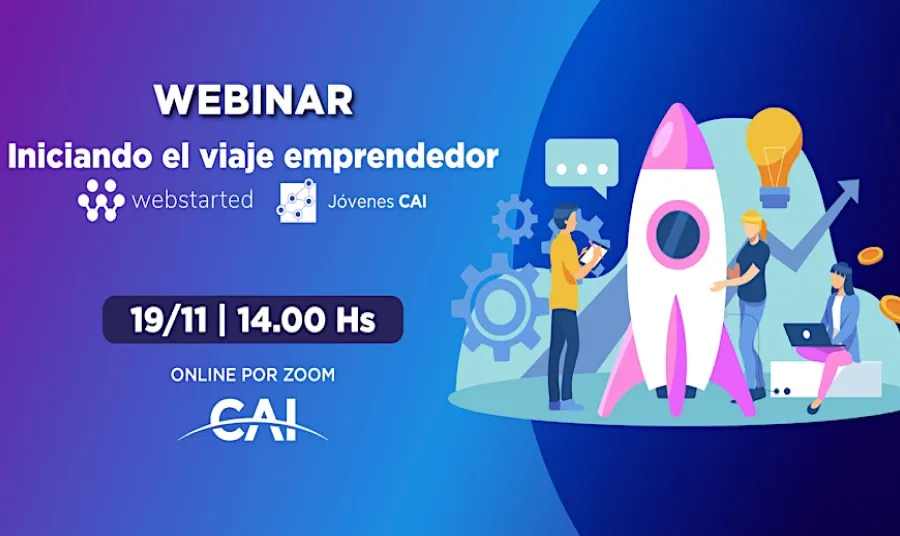 WEBINAR
Iniciando el viaje emprendedor

webstarted

Jóvenes CAI

19/11 | 14.00 Hs

ONLINE POR ZOOM

CAI